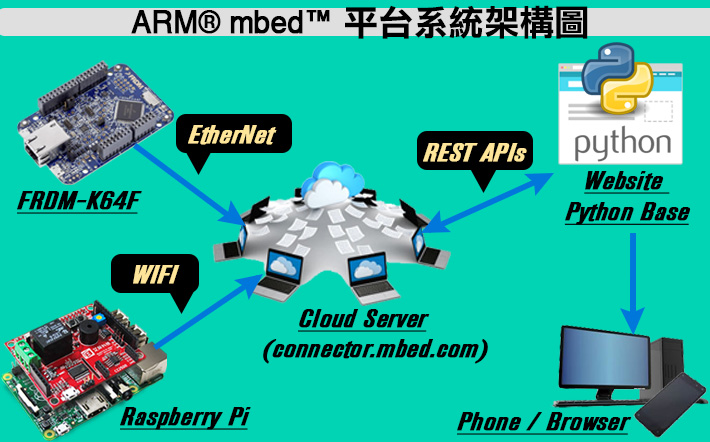 ARM® mbed™ 平台系統架構圖

EtherNet

FRDM-K64F

WIFI

Raspberry Pi

Cloud Server
(connector.mbed.com)

REST APIs

python

Website
Python Base

Phone / Browser